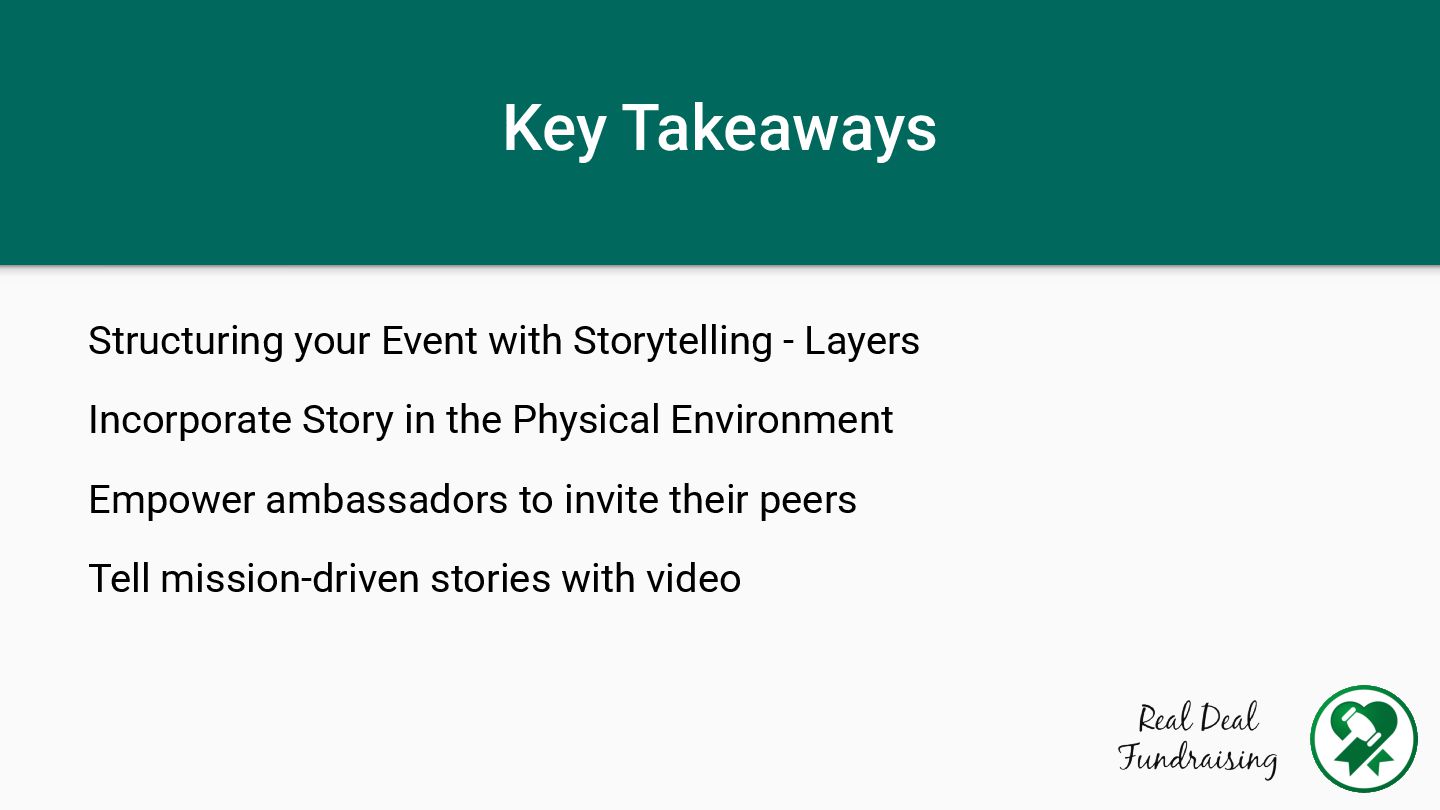 Key Takeaways

Structuring your Event with Storytelling - Layers

Incorporate Story in the Physical Environment

Empower ambassadors to invite their peers

Tell mission-driven stories with video

Real Deal Fundraising